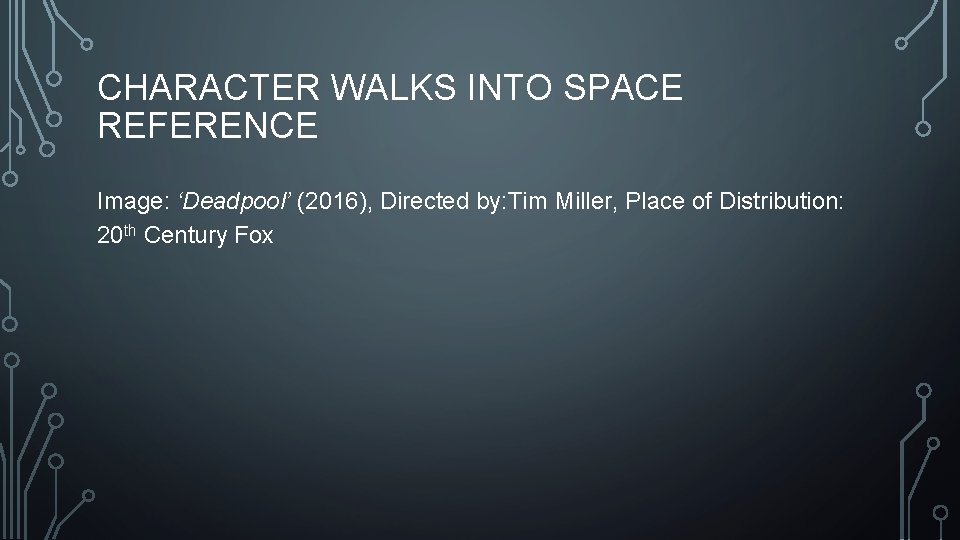 CHARACTER WALKS INTO SPACE REFERENCE

Image: ‘Deadpool’ (2016), Directed by:Tim Miller, Place of Distribution: 20th Century Fox